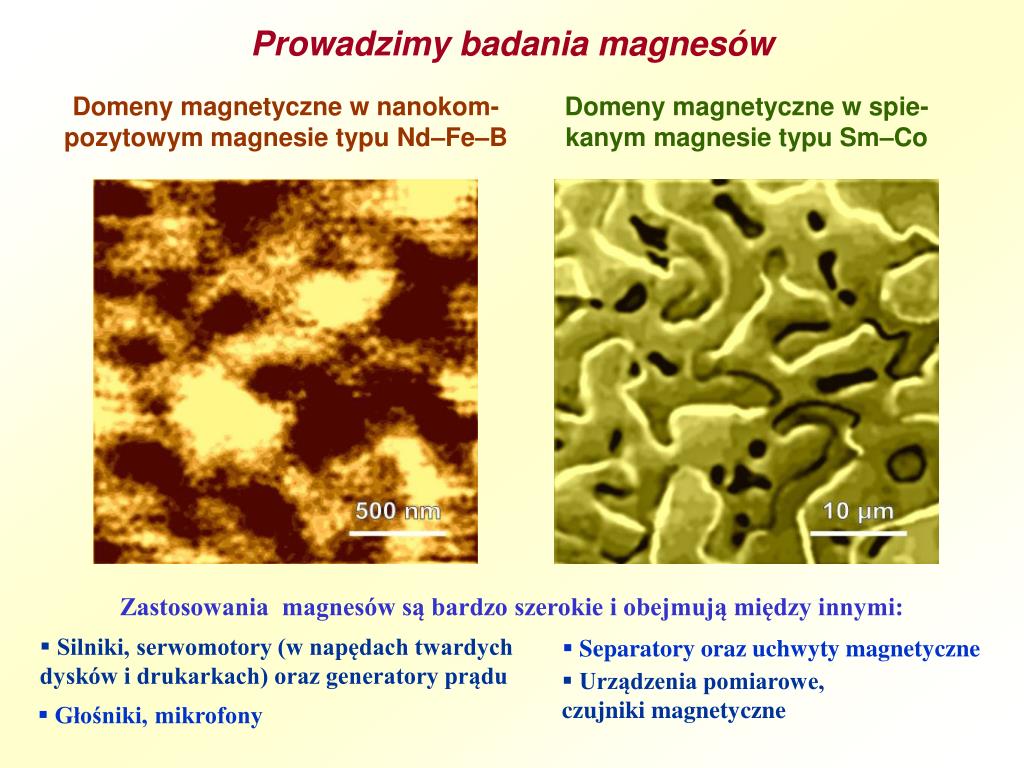 Prowadzimy badania magnesów

Domeny magnetyczne w nanokompozytowym magnesie typu Nd–Fe–B

500 nm

Domeny magnetyczne w spiekanym magnesie typu Sm–Co

10 μm

Zastosowania magnesów są bardzo szerokie i obejmują między innymi:

▪ Silniki, serwomotory (w napędach twardych dysków i drukarkach) oraz generatory prądu

▪ Głośniki, mikrofony

▪ Separatory oraz uchwyty magnetyczne

▪ Urządzenia pomiarowe, czujniki magnetyczne